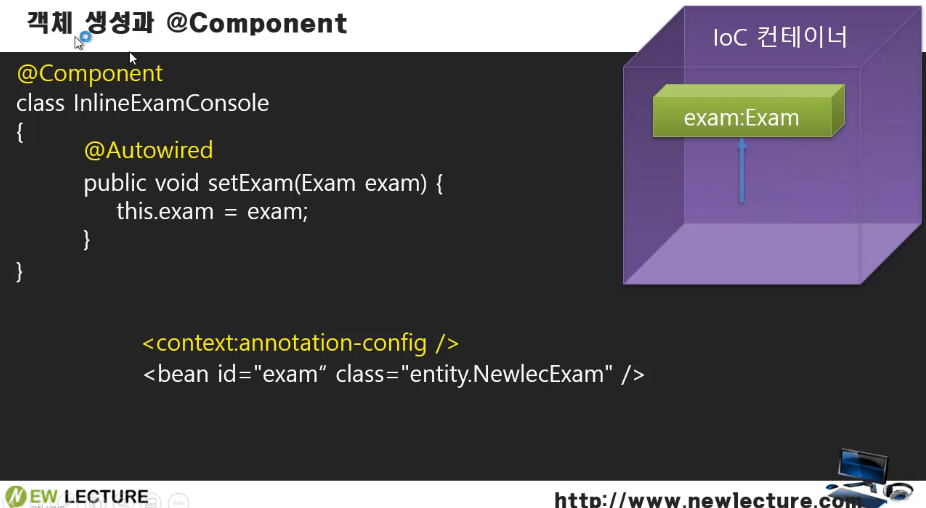 객체 생성과 @Component

@Component
class InlineExamConsole
{
@Autowired
public void setExam(Exam exam) {
this.exam = exam;
}
}

<context:annotation-config />
<bean id="exam“ class="entity.NewlecExam" />

IoC 컨테이너

exam:Exam

NEW LECTURE

http://www.newlecture.com